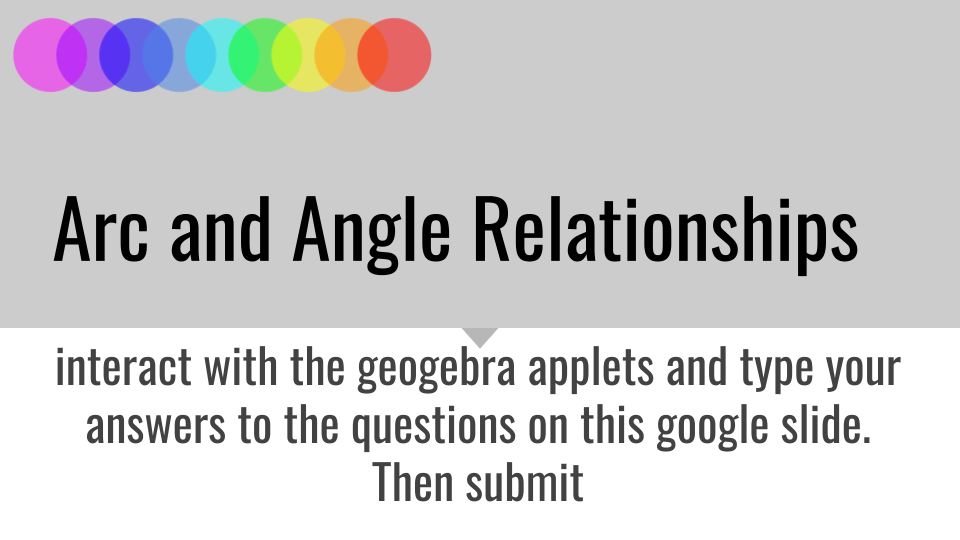 Arc and Angle Relationships

interact with the geogebra applets and type your answers to the questions on this google slide. Then submit